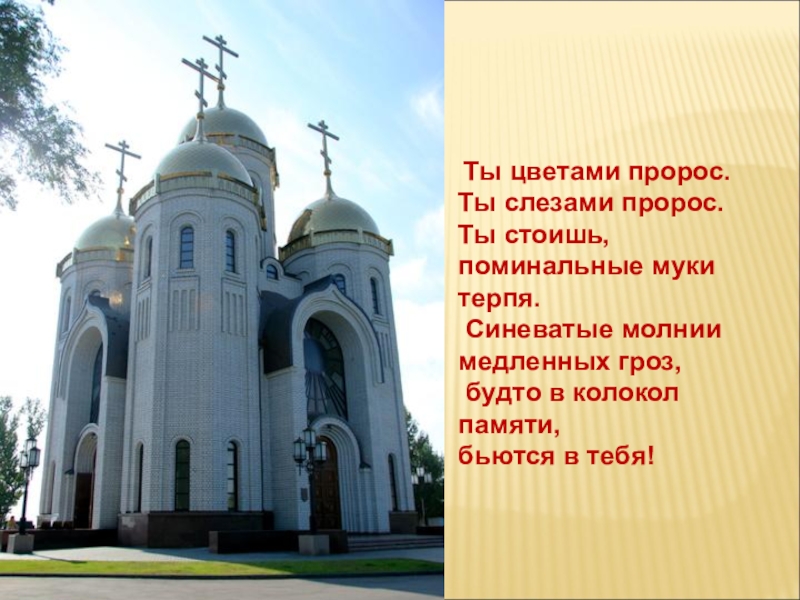 Ты цветами пророс.
Ты слезами пророс.
Ты стоишь,
поминальные муки терпя.
Синеватые молнии медленных гроз,
будто в колокол памяти,
бьются в тебя!